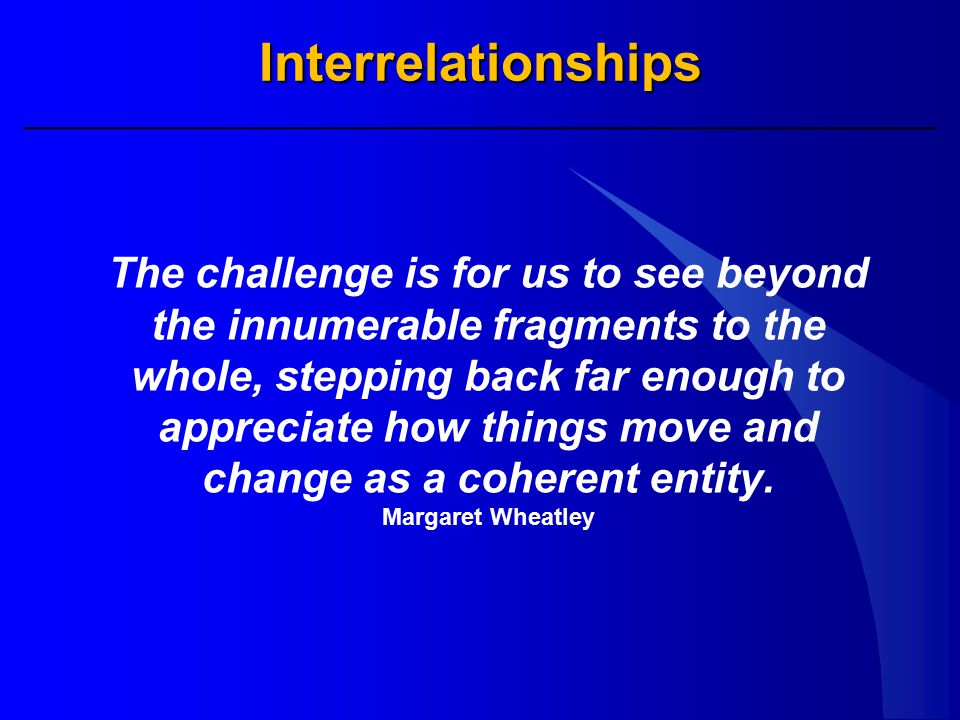 Interrelationships

The challenge is for us to see beyond the innumerable fragments to the whole, stepping back far enough to appreciate how things move and change as a coherent entity.
Margaret Wheatley